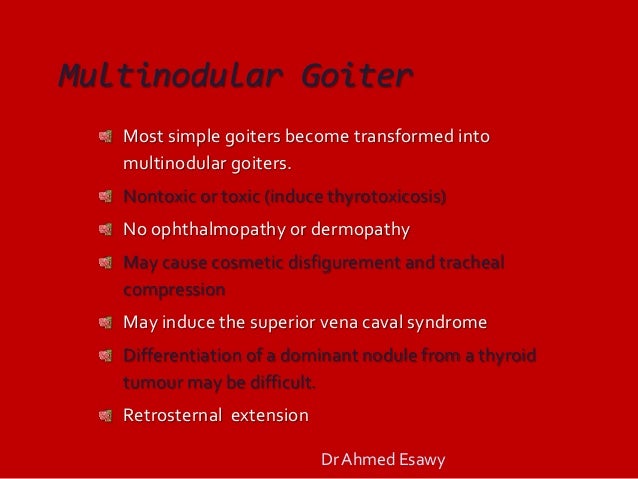 Multinodular Goiter

Most simple goiters become transformed into multinodular goiters.

Nontoxic or toxic (induce thyrotoxicosis)

No ophthalmopathy or dermopathy

May cause cosmetic disfigurement and tracheal compression

May induce the superior vena caval syndrome

Differentiation of a dominant nodule from a thyroid tumour may be difficult.

Retrosternal extension

Dr Ahmed Esawy